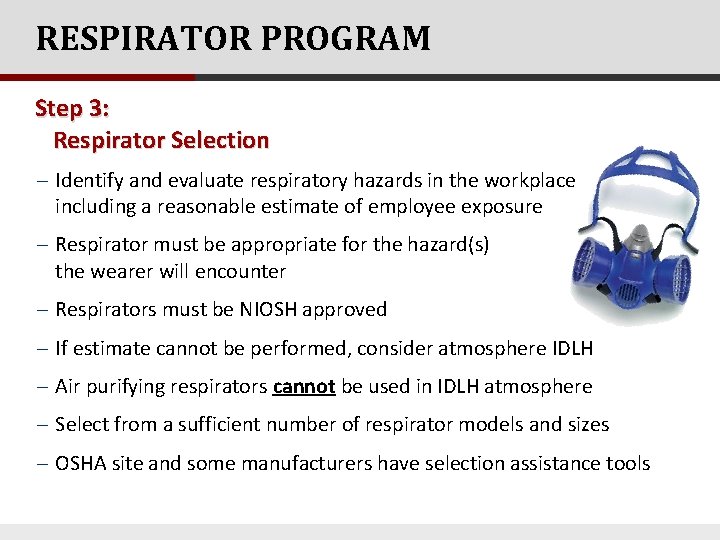 RESPIRATOR PROGRAM

Step 3:
Respirator Selection

– Identify and evaluate respiratory hazards in the workplace including a reasonable estimate of employee exposure

– Respirator must be appropriate for the hazard(s) the wearer will encounter

– Respirators must be NIOSH approved

– If estimate cannot be performed, consider atmosphere IDLH

– Air purifying respirators cannot be used in IDLH atmosphere

– Select from a sufficient number of respirator models and sizes

– OSHA site and some manufacturers have selection assistance tools